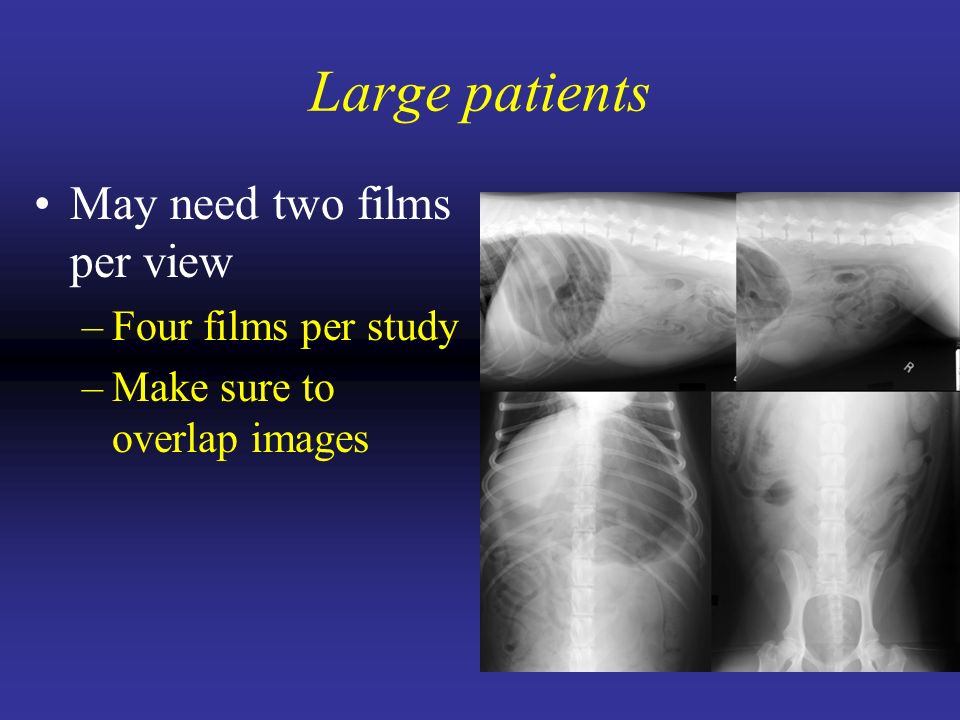 Large patients

• May need two films per view
– Four films per study
– Make sure to overlap images

R